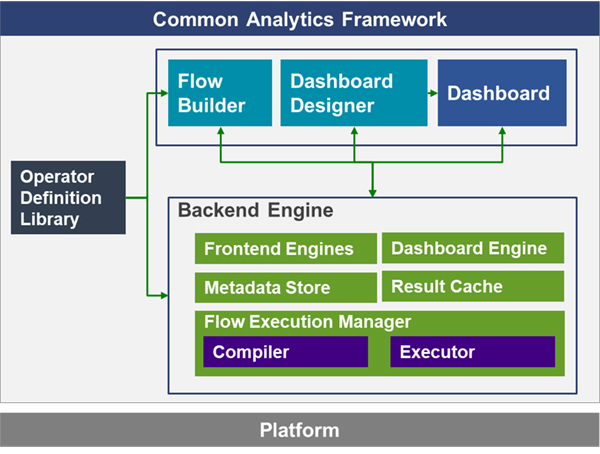 Common Analytics Framework

Flow Builder

Dashboard Designer

Dashboard

Operator Definition Library

Backend Engine

Frontend Engines

Dashboard Engine

Metadata Store

Result Cache

Flow Execution Manager

Compiler

Executor

Platform